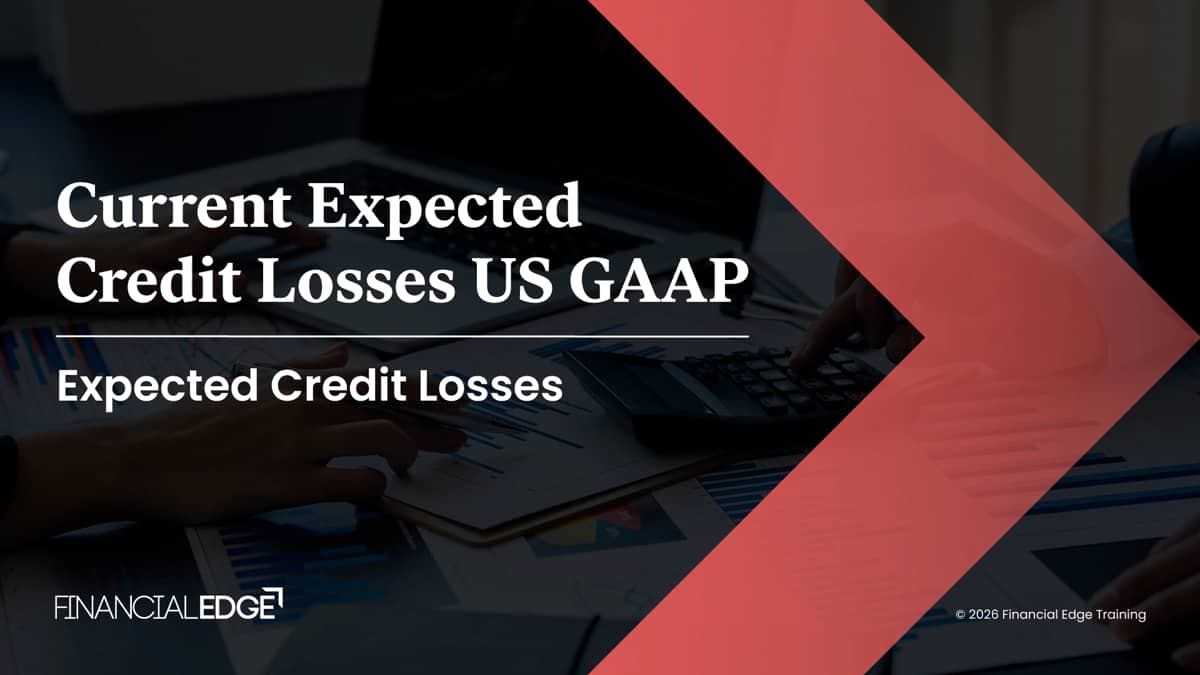 Current Expected Credit Losses US GAAP

Expected Credit Losses

FINANCIALEDGE

© 2026 Financial Edge Training